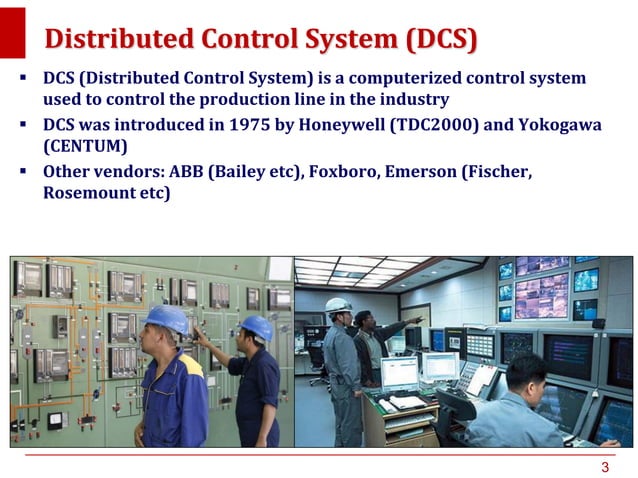 Distributed Control System (DCS)

▪ DCS (Distributed Control System) is a computerized control system used to control the production line in the industry

▪ DCS was introduced in 1975 by Honeywell (TDC2000) and Yokogawa (CENTUM)

▪ Other vendors: ABB (Bailey etc), Foxboro, Emerson (Fischer, Rosemount etc)

3